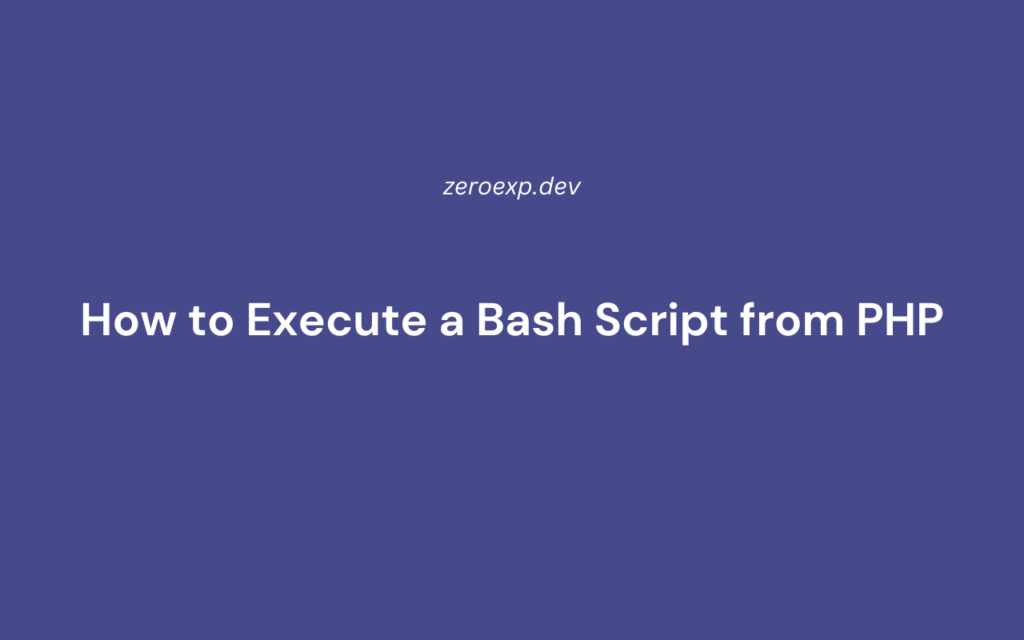 zeroexp.dev

How to Execute a Bash Script from PHP